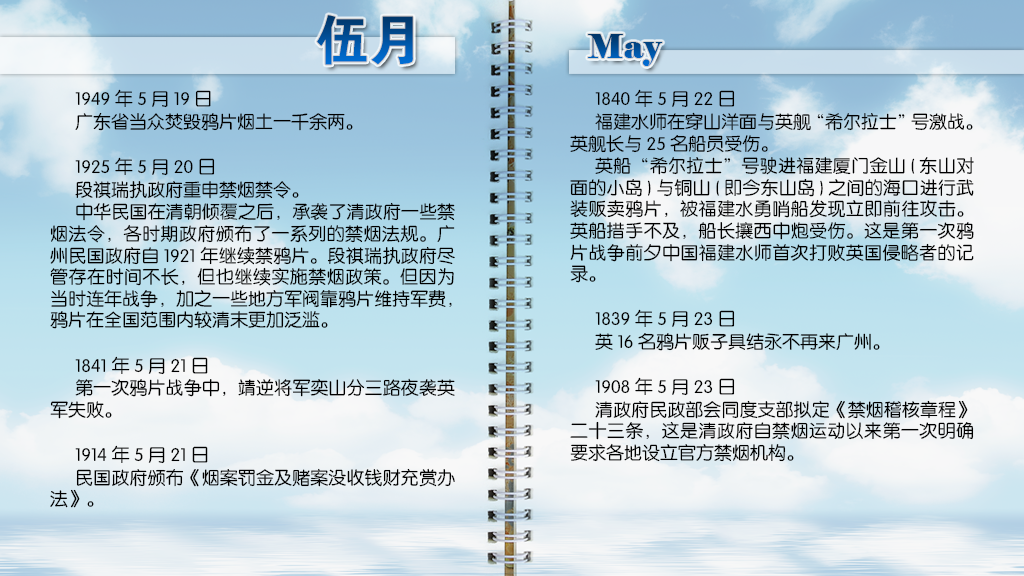 伍月

1949 年 5 月 19 日
广东省当众焚毁鸦片烟土一千余两。

1925 年 5 月 20 日
段祺瑞执政府重申禁烟禁令。
中华民国在清朝倾覆之后，承袭了清政府一些禁烟法令，各时期政府颁布了一系列的禁烟法规。广州民国政府自 1921 年继续禁鸦片。段祺瑞执政府尽管存在时间不长，但也继续实施禁烟政策。但因为当时连年战争，加之一些地方军阀靠鸦片维持军费，鸦片在全国范围内较清末更加泛滥。

1841 年 5 月 21 日
第一次鸦片战争中，靖逆将军奕山分三路夜袭英军失败。

1914 年 5 月 21 日
民国政府颁布《烟案罚金及赌案没收钱财充赏办法》。

May

1840 年 5 月 22 日
福建水师在穿山洋面与英舰“希尔拉士”号激战。英舰长与 25 名船员受伤。
英船“希尔拉士”号驶进福建厦门金山（东山对面的小岛）与铜山（即今东山岛）之间的海口进行武装贩卖鸦片，被福建水勇哨船发现立即前往攻击。英船措手不及，船长攘西中炮受伤。这是第一次鸦片战争前夕中国福建水师首次打败英国侵略者的记录。

1839 年 5 月 23 日
英 16 名鸦片贩子具结永不再来广州。

1908 年 5 月 23 日
清政府民政部会同度支部拟定《禁烟稽核章程》二十三条，这是清政府自禁烟运动以来第一次明确要求各地设立官方禁烟机构。